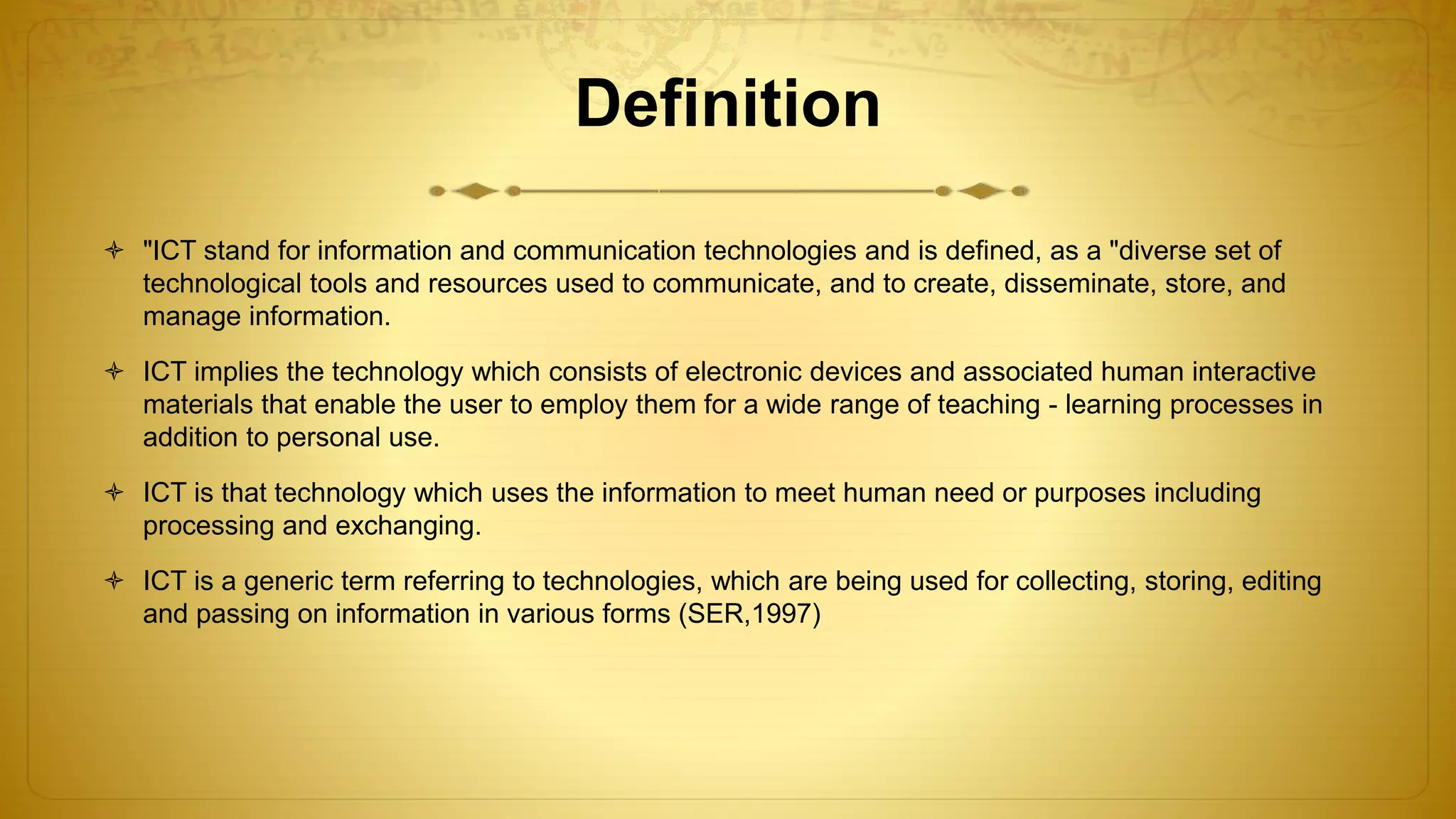 Definition

"ICT stand for information and communication technologies and is defined, as a "diverse set of technological tools and resources used to communicate, and to create, disseminate, store, and manage information.

ICT implies the technology which consists of electronic devices and associated human interactive materials that enable the user to employ them for a wide range of teaching - learning processes in addition to personal use.

ICT is that technology which uses the information to meet human need or purposes including processing and exchanging.

ICT is a generic term referring to technologies, which are being used for collecting, storing, editing and passing on information in various forms (SER,1997)